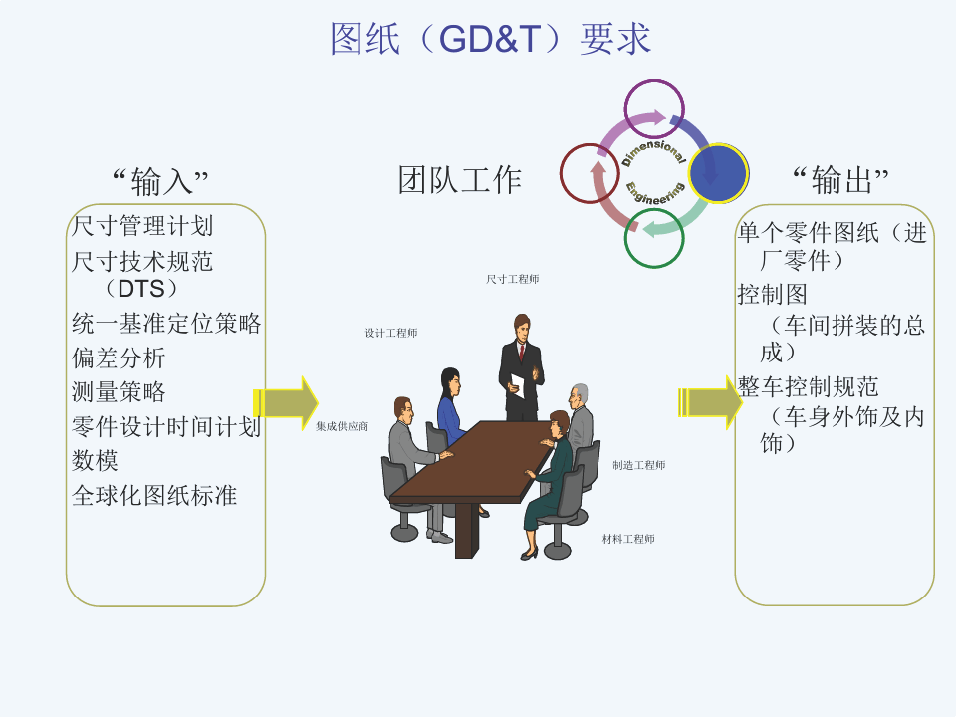 图纸（GD&T）要求

“输入”

尺寸管理计划
尺寸技术规范（DTS）
统一基准定位策略
偏差分析
测量策略
零件设计时间计划
数模
全球化图纸标准

团队工作

Dimensional Engineering

尺寸工程师
设计工程师
集成供应商
制造工程师
材料工程师

“输出”

单个零件图纸（进厂零件）
控制图（车间拼装的总成）
整车控制规范（车身外饰及内饰）